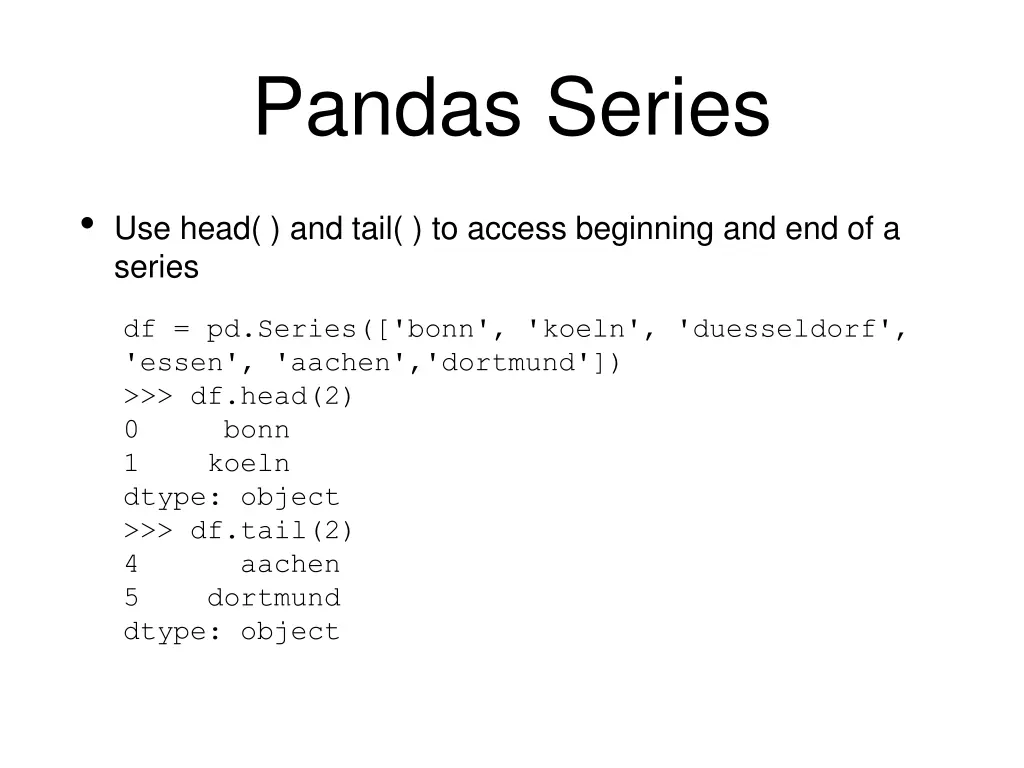 Pandas Series

• Use head( ) and tail( ) to access beginning and end of a series

df = pd.Series(['bonn', 'koeln', 'duesseldorf', 'essen', 'aachen','dortmund'])
>>> df.head(2)
0     bonn
1    koeln
dtype: object
>>> df.tail(2)
4      aachen
5    dortmund
dtype: object